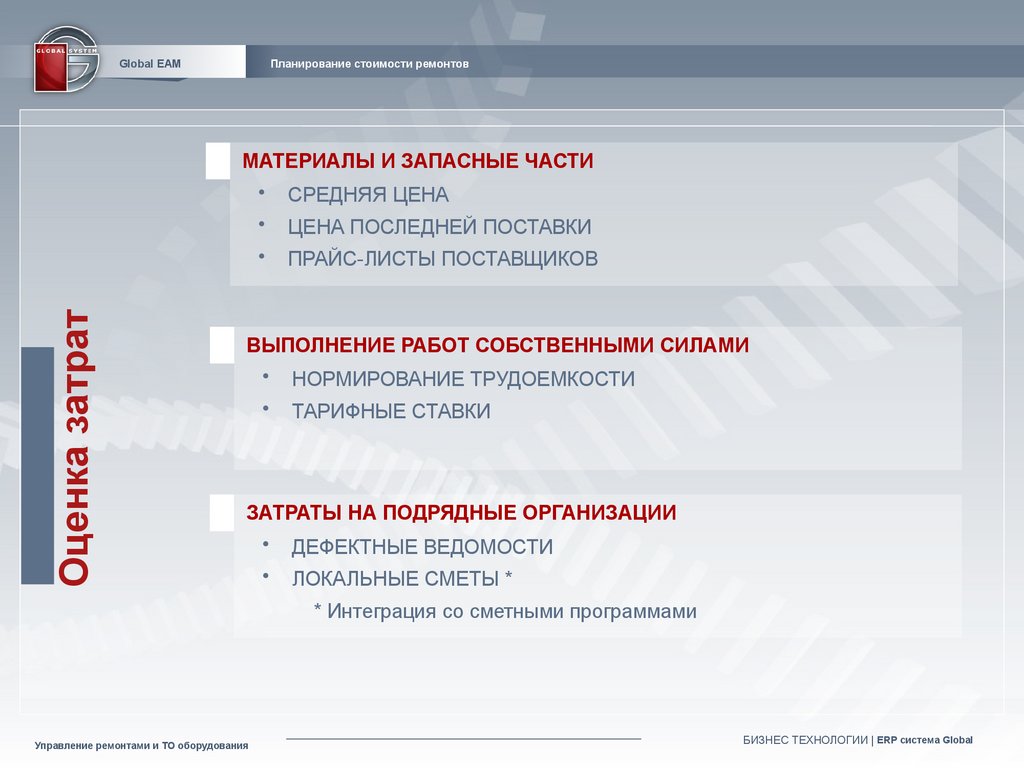 GLOBAL SYSTEM

Global EAM

Планирование стоимости ремонтов

Оценка затрат

МАТЕРИАЛЫ И ЗАПАСНЫЕ ЧАСТИ

• СРЕДНЯЯ ЦЕНА
• ЦЕНА ПОСЛЕДНЕЙ ПОСТАВКИ
• ПРАЙС-ЛИСТЫ ПОСТАВЩИКОВ

ВЫПОЛНЕНИЕ РАБОТ СОБСТВЕННЫМИ СИЛАМИ

• НОРМИРОВАНИЕ ТРУДОЕМКОСТИ
• ТАРИФНЫЕ СТАВКИ

ЗАТРАТЫ НА ПОДРЯДНЫЕ ОРГАНИЗАЦИИ

• ДЕФЕКТНЫЕ ВЕДОМОСТИ
• ЛОКАЛЬНЫЕ СМЕТЫ *

* Интеграция со сметными программами

Управление ремонтами и ТО оборудования

БИЗНЕС ТЕХНОЛОГИИ | ERP система Global